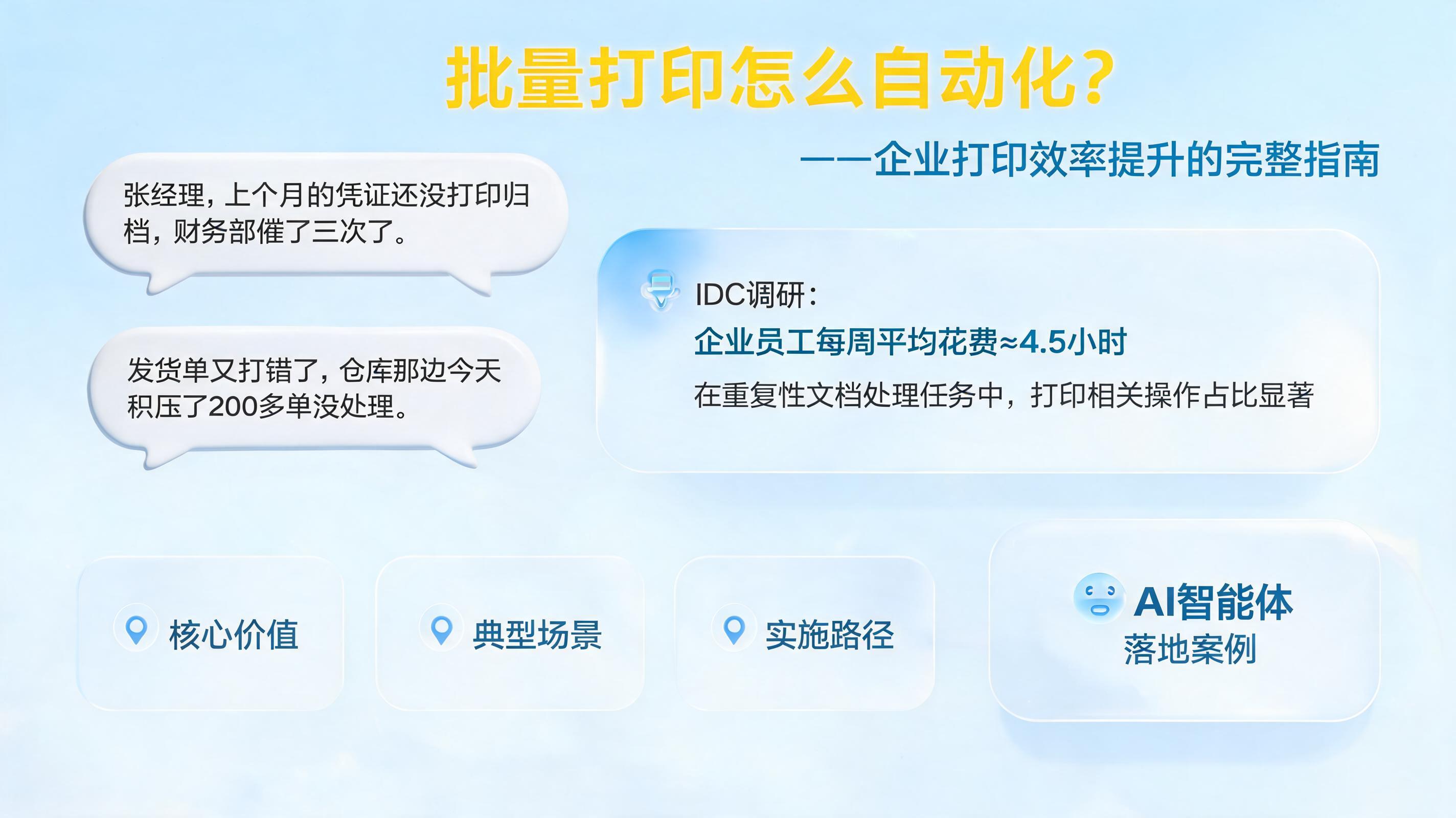 批量打印怎么自动化?

——企业打印效率提升的完整指南

张经理，上个月的凭证还没打印归档，财务部催了三次了。

发货单又打错了，仓库那边今天积压了200多单没处理。

IDC调研:

企业员工每周平均花费≈4.5小时

在重复性文档处理任务中，打印相关操作占比显著

核心价值

典型场景

实施路径

AI智能体
落地案例